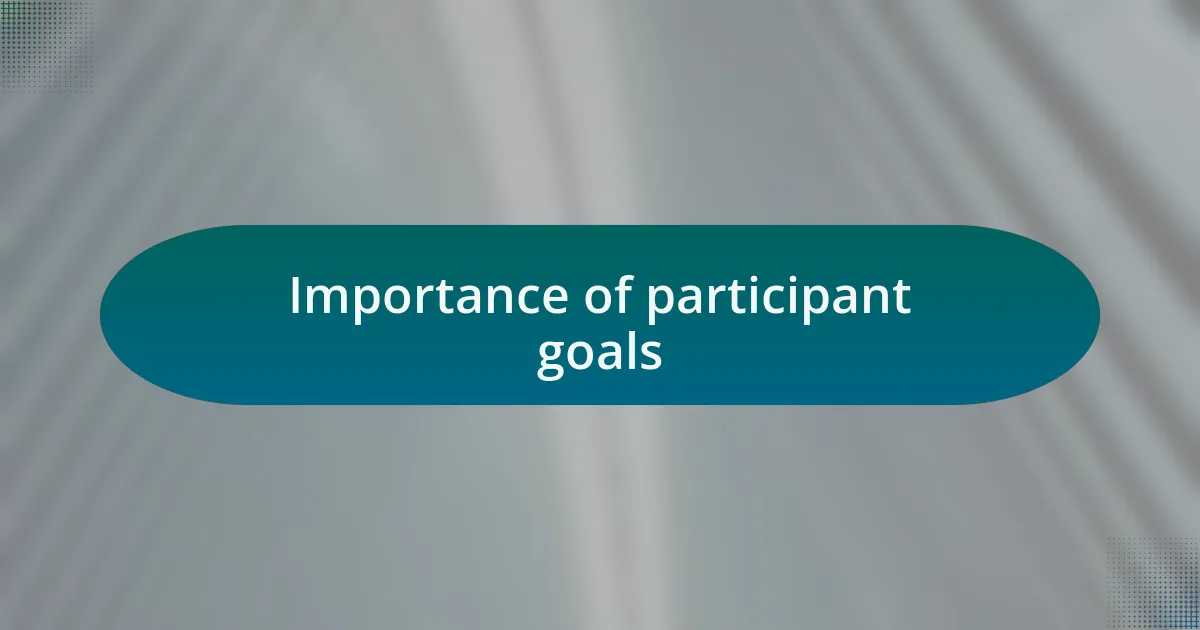 Importance of participant goals